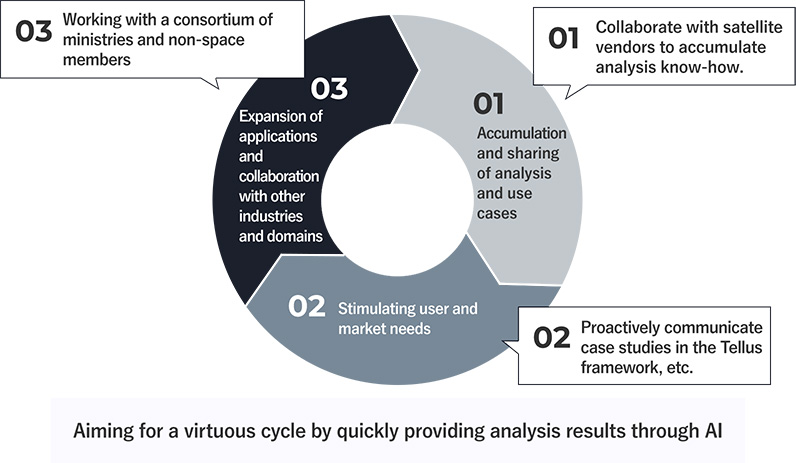 03 Working with a consortium of ministries and non-space members

01 Collaborate with satellite vendors to accumulate analysis know-how.

03
Expansion of applications and collaboration with other industries and domains

01
Accumulation and sharing of analysis and use cases

02 Stimulating user and market needs

02 Proactively communicate case studies in the Tellus framework, etc.

Aiming for a virtuous cycle by quickly providing analysis results through AI